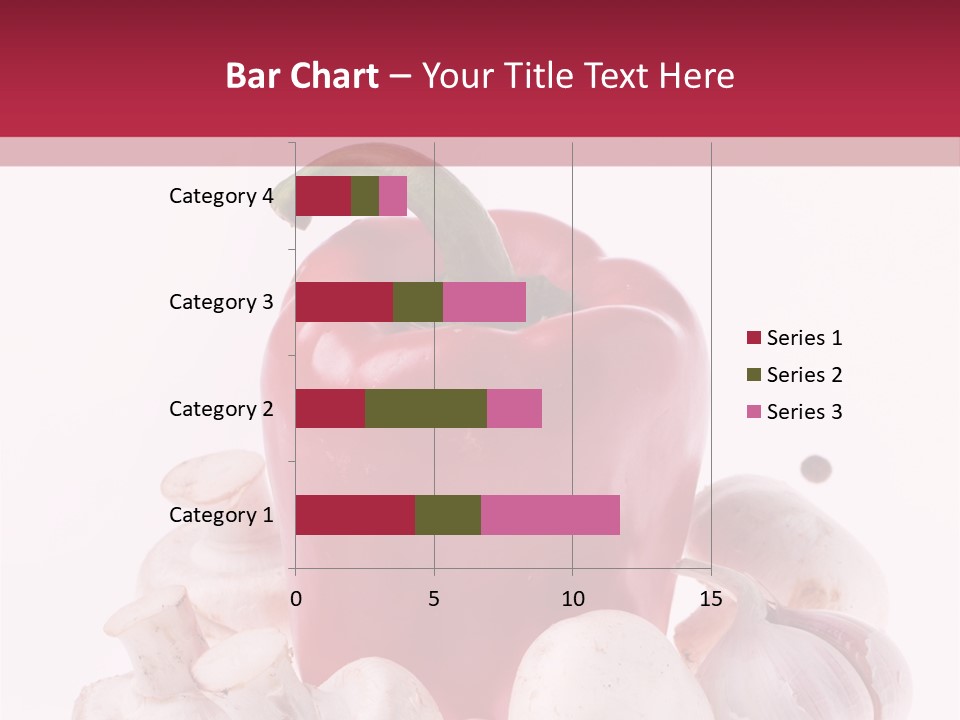 Bar Chart – Your Title Text Here

Category 4
Category 3
Category 2
Category 1

0
5
10
15

Series 1
Series 2
Series 3